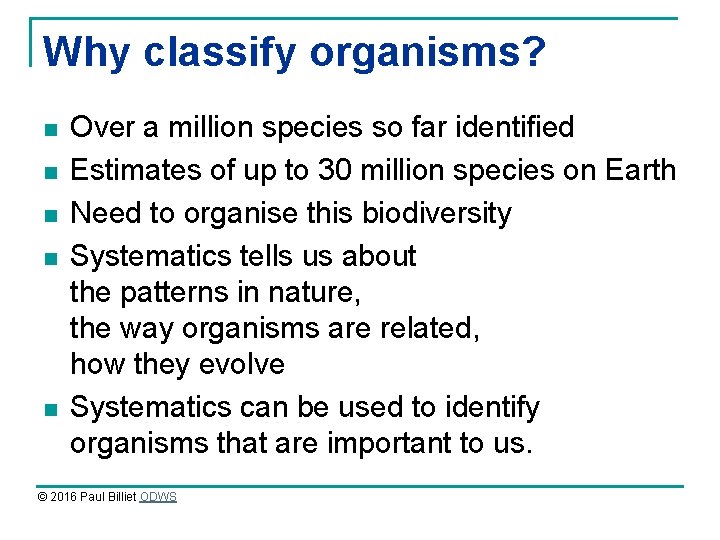 Why classify organisms?

- Over a million species so far identified
- Estimates of up to 30 million species on Earth
- Need to organise this biodiversity
- Systematics tells us about the patterns in nature, the way organisms are related, how they evolve
- Systematics can be used to identify organisms that are important to us.

© 2016 Paul Billiet ODWS